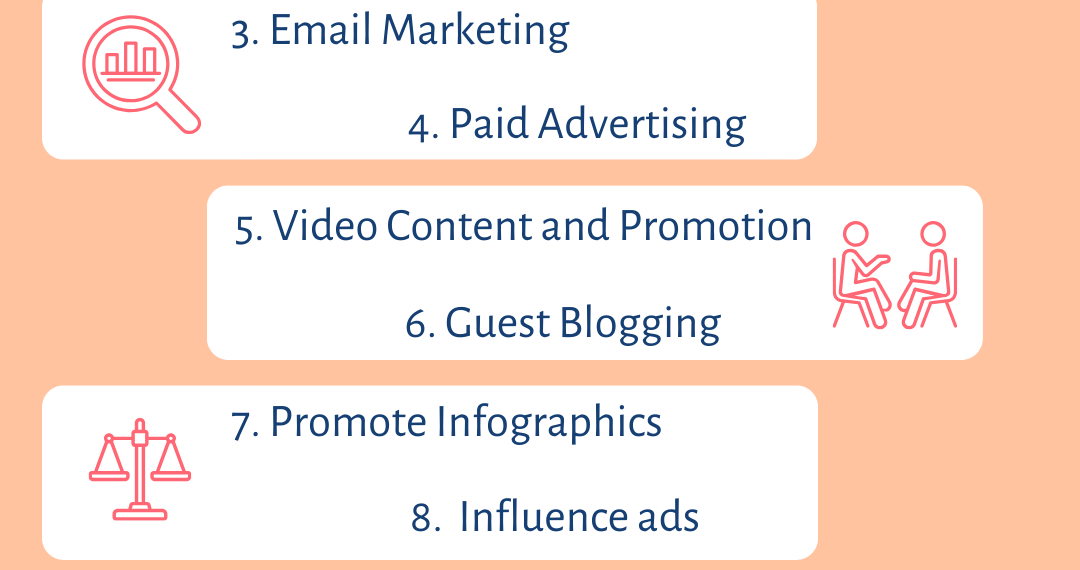 3. Email Marketing

4. Paid Advertising

5. Video Content and Promotion

6. Guest Blogging

7. Promote Infographics

8. Influence ads